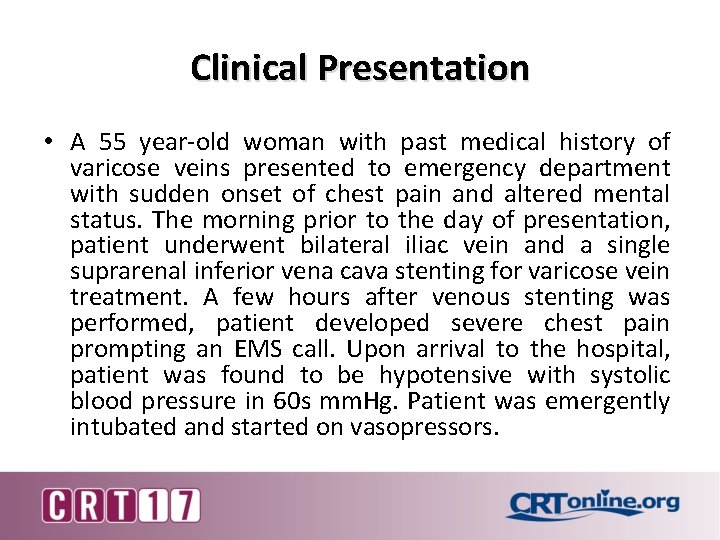 Clinical Presentation

• A 55 year-old woman with past medical history of varicose veins presented to emergency department with sudden onset of chest pain and altered mental status. The morning prior to the day of presentation, patient underwent bilateral iliac vein and a single suprarenal inferior vena cava stenting for varicose vein treatment. A few hours after venous stenting was performed, patient developed severe chest pain prompting an EMS call. Upon arrival to the hospital, patient was found to be hypotensive with systolic blood pressure in 60s mmHg. Patient was emergently intubated and started on vasopressors.

CRT17

CRTonline.org